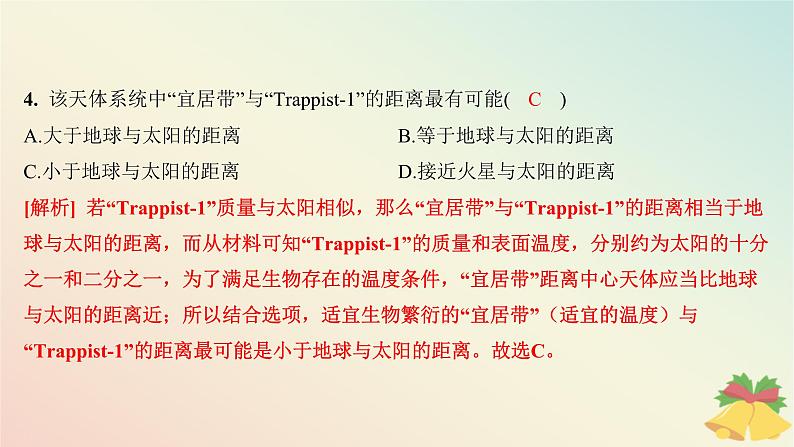 4. 该天体系统中“宜居带”与“Trappist-1”的距离最有可能( C )

A.大于地球与太阳的距离

B.等于地球与太阳的距离

C.小于地球与太阳的距离

D.接近火星与太阳的距离

[解析] 若“Trappist-1”质量与太阳相似，那么“宜居带”与“Trappist-1”的距离相当于地球与太阳的距离，而从材料可知“Trappist-1”的质量和表面温度，分别约为太阳的十分之一和二分之一，为了满足生物存在的温度条件，“宜居带”距离中心天体应当比地球与太阳的距离近；所以结合选项，适宜生物繁衍的“宜居带”（适宜的温度）与“Trappist-1”的距离最可能是小于地球与太阳的距离。故选C。